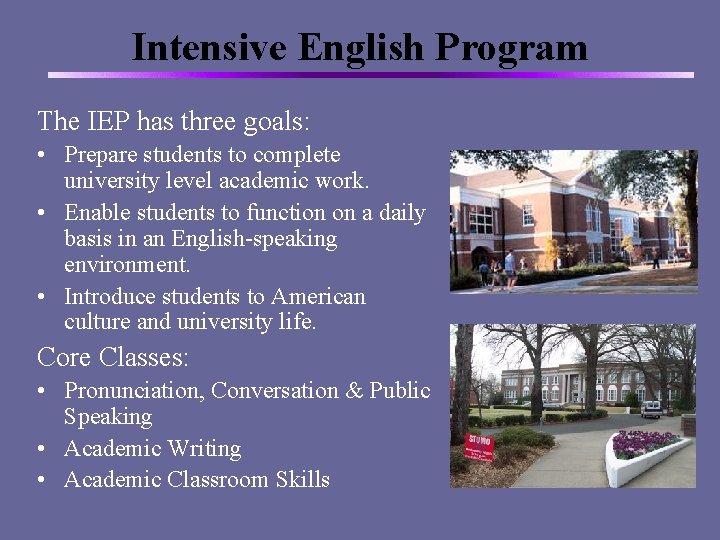 Intensive English Program

The IEP has three goals:

• Prepare students to complete university level academic work.
• Enable students to function on a daily basis in an English-speaking environment.
• Introduce students to American culture and university life.

Core Classes:

• Pronunciation, Conversation & Public Speaking
• Academic Writing
• Academic Classroom Skills